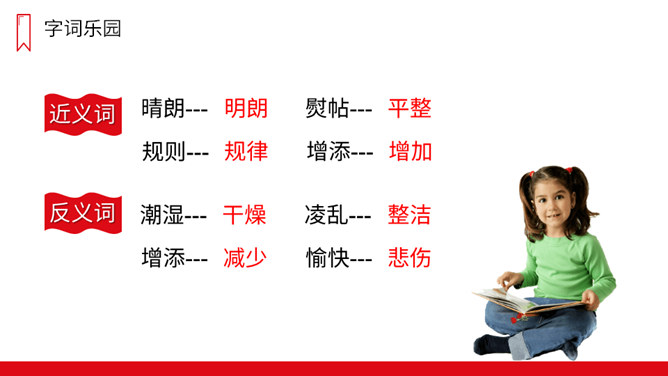 字词乐园

近义词

晴朗--- 明朗　熨帖--- 平整

规则--- 规律　增添--- 增加

反义词

潮湿--- 干燥　凌乱--- 整洁

增添--- 减少　愉快--- 悲伤